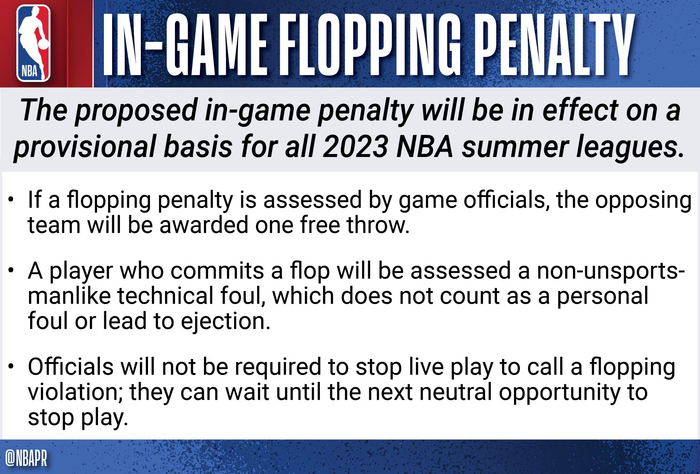 NBA

IN-GAME FLOPPING PENALTY

The proposed in-game penalty will be in effect on a provisional basis for all 2023 NBA summer leagues.

• If a flopping penalty is assessed by game officials, the opposing team will be awarded one free throw.

• A player who commits a flop will be assessed a non-unsportsmanlike technical foul, which does not count as a personal foul or lead to ejection.

• Officials will not be required to stop live play to call a flopping violation; they can wait until the next neutral opportunity to stop play.

@NBAPR